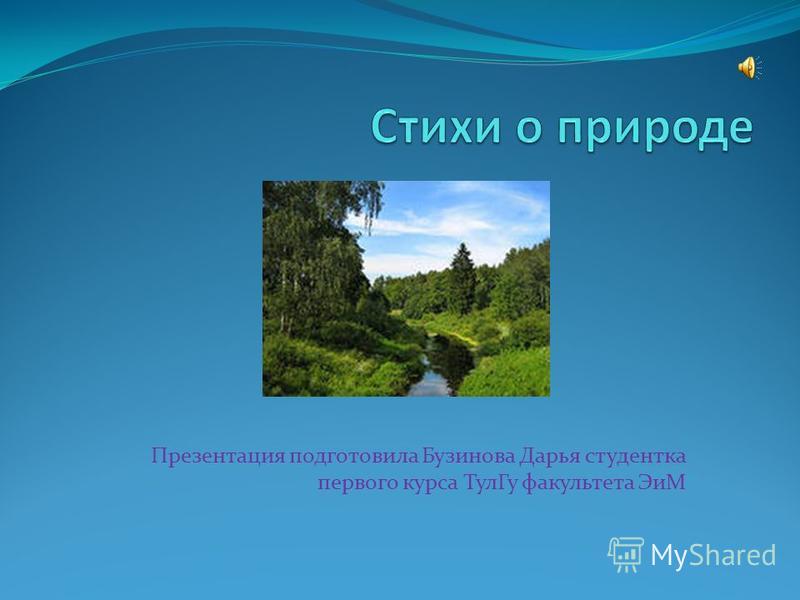 Стихи о природе

Презентация подготовила Бузинова Дарья студентка первого курса ТулГу факультета ЭиМ

MyShared